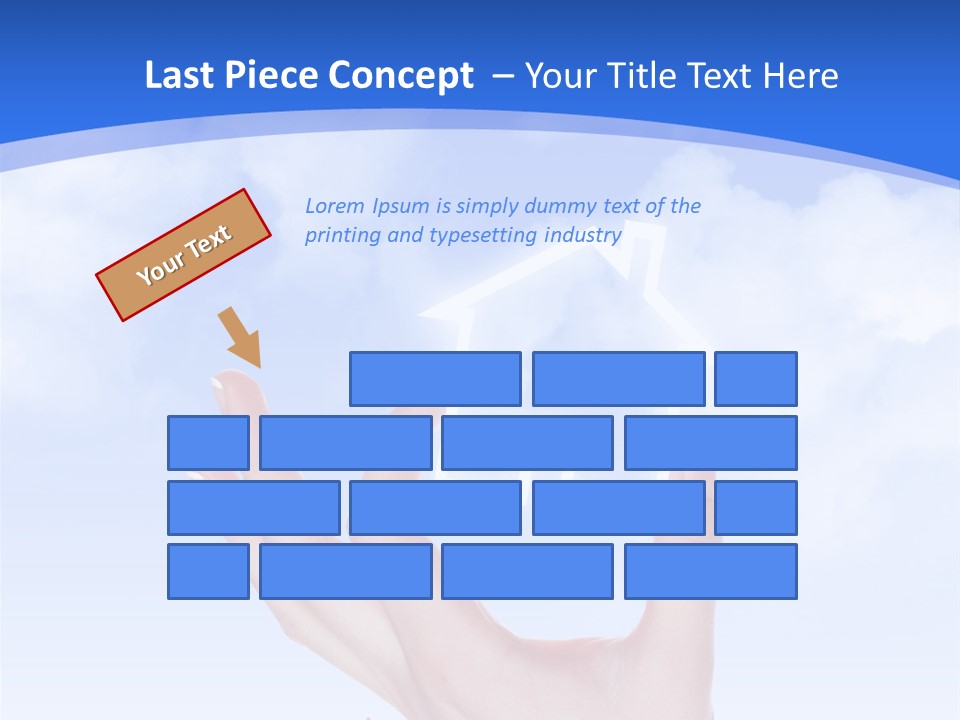 Last Piece Concept – Your Title Text Here

Your Text

Lorem Ipsum is simply dummy text of the printing and typesetting industry